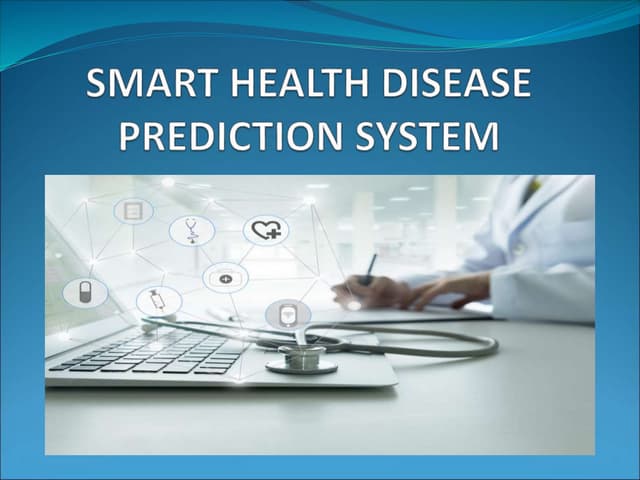 SMART HEALTH DISEASE PREDICTION SYSTEM